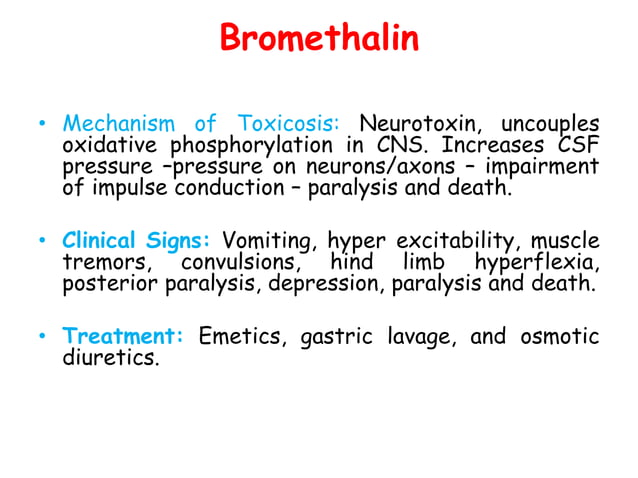 Bromethalin

• Mechanism of Toxicosis: Neurotoxin, uncouples oxidative phosphorylation in CNS. Increases CSF pressure –pressure on neurons/axons – impairment of impulse conduction – paralysis and death.

• Clinical Signs: Vomiting, hyper excitability, muscle tremors, convulsions, hind limb hyperflexia, posterior paralysis, depression, paralysis and death.

• Treatment: Emetics, gastric lavage, and osmotic diuretics.